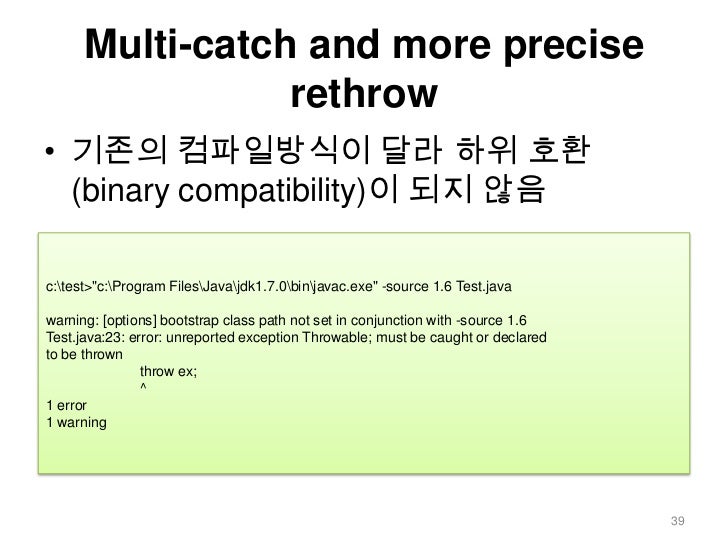 Multi-catch and more precise rethrow

• 기존의 컴파일방식이 달라 하위 호환 (binary compatibility)이 되지 않음

c:\test>"c:\Program Files\Java\jdk1.7.0\bin\javac.exe" -source 1.6 Test.java

warning: [options] bootstrap class path not set in conjunction with -source 1.6
Test.java:23: error: unreported exception Throwable; must be caught or declared to be thrown
throw ex;
^
1 error
1 warning

39